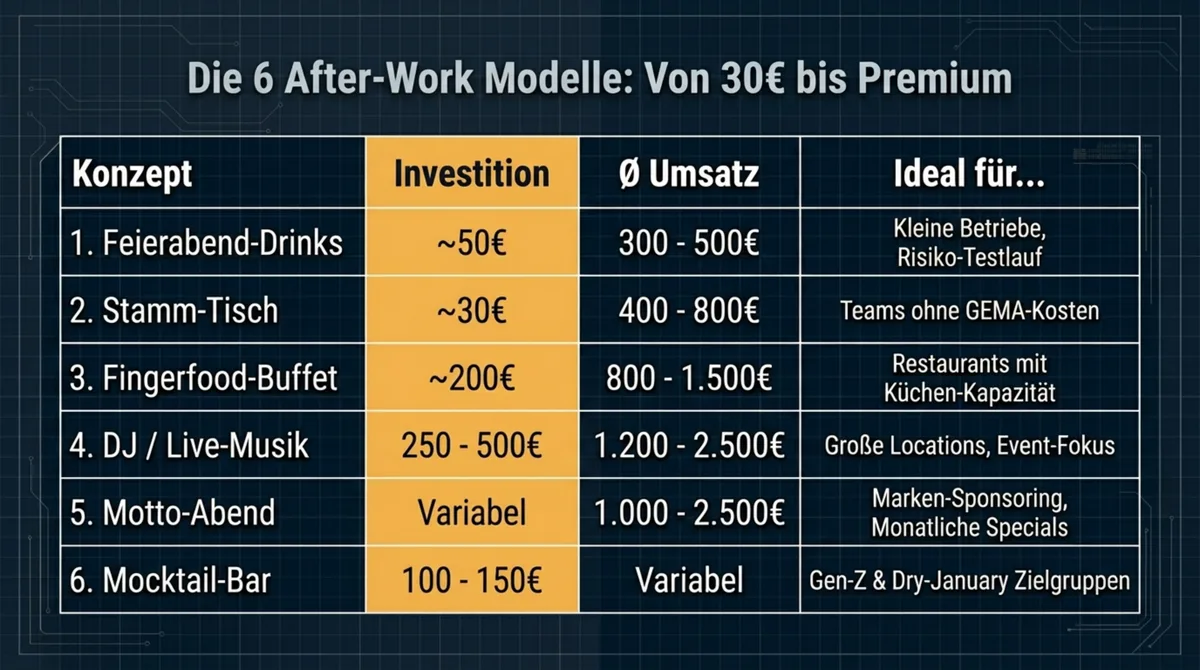 Die 6 After-Work Modelle: Von 30€ bis Premium

| Konzept | Investition | Ø Umsatz | Ideal für... |
|---|---|---|---|
| 1. Feierabend-Drinks | ~50€ | 300 - 500€ | Kleine Betriebe, Risiko-Testlauf |
| 2. Stamm-Tisch | ~30€ | 400 - 800€ | Teams ohne GEMA-Kosten |
| 3. Fingerfood-Buffet | ~200€ | 800 - 1.500€ | Restaurants mit Küchen-Kapazität |
| 4. DJ / Live-Musik | 250 - 500€ | 1.200 - 2.500€ | Große Locations, Event-Fokus |
| 5. Motto-Abend | Variabel | 1.000 - 2.500€ | Marken-Sponsoring, Monatliche Specials |
| 6. Mocktail-Bar | 100 - 150€ | Variabel | Gen-Z & Dry-January Zielgruppen |